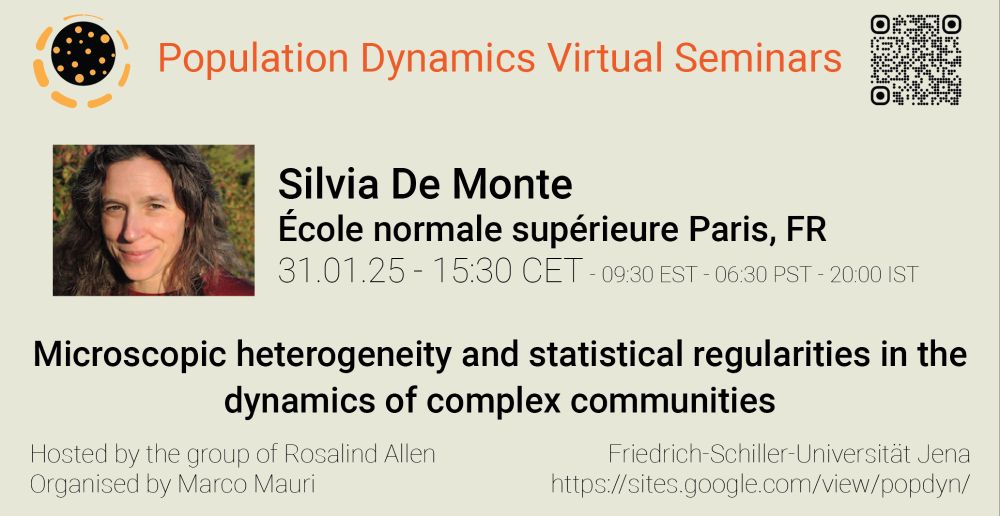 Population Dynamics Virtual Seminars

Silvia De Monte
École normale supérieure Paris, FR
31.01.25 - 15:30 CET - 09:30 EST - 06:30 PST - 20:00 IST

Microscopic heterogeneity and statistical regularities in the dynamics of complex communities

Hosted by the group of Rosalind Allen
Organised by Marco Mauri

Friedrich-Schiller-Universität Jena
https://sites.google.com/view/popdyn/